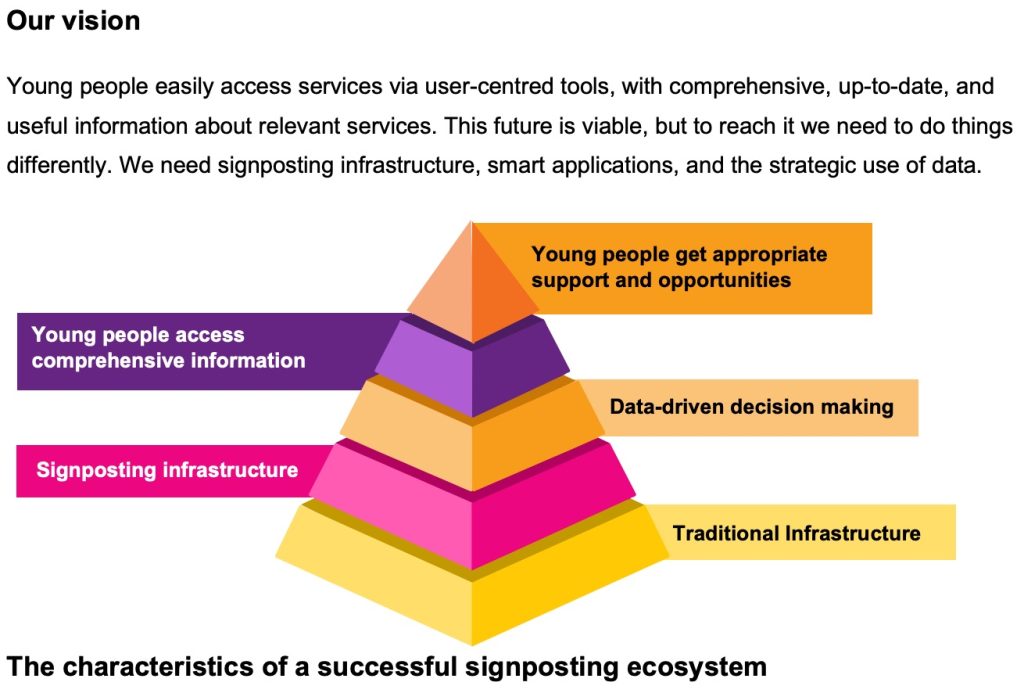 Our vision

Young people easily access services via user-centred tools, with comprehensive, up-to-date, and useful information about relevant services. This future is viable, but to reach it we need to do things differently. We need signposting infrastructure, smart applications, and the strategic use of data.

Young people get appropriate support and opportunities

Young people access comprehensive information

Data-driven decision making

Signposting infrastructure

Traditional Infrastructure

The characteristics of a successful signposting ecosystem